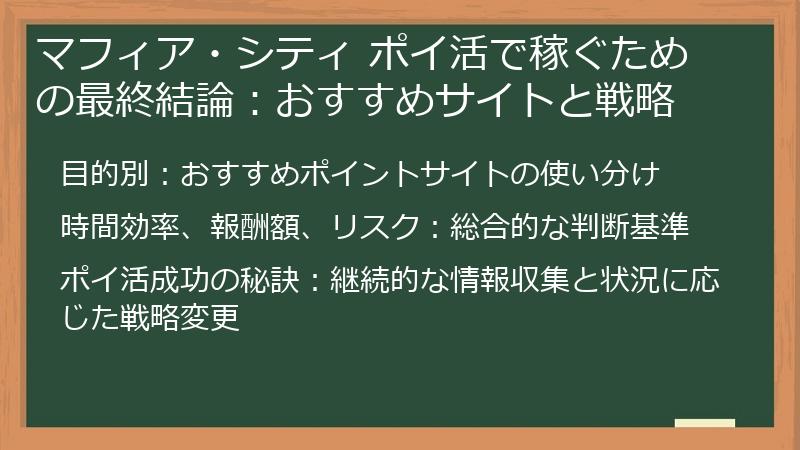 マフィア・シティ ポイ活で稼ぐための最終結論：おすすめサイトと戦略

目的別：おすすめポイントサイトの使い分け

時間効率、報酬額、リスク：総合的な判断基準

ポイ活成功の秘訣：継続的な情報収集と状況に応じた戦略変更